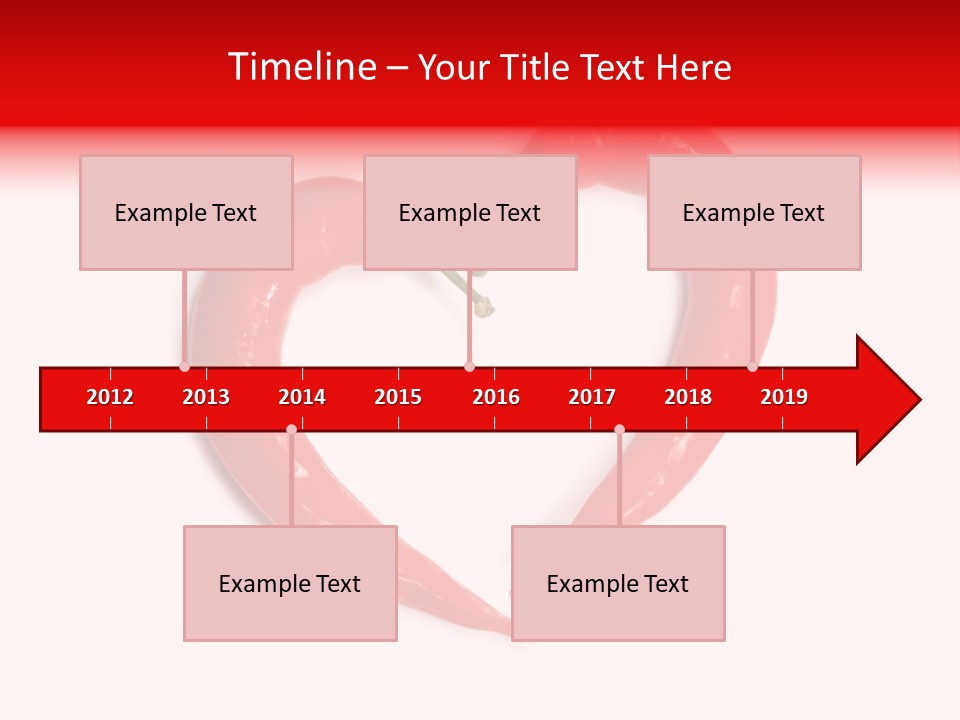 Timeline – Your Title Text Here

Example Text

Example Text

Example Text

2012 2013 2014 2015 2016 2017 2018 2019

Example Text

Example Text